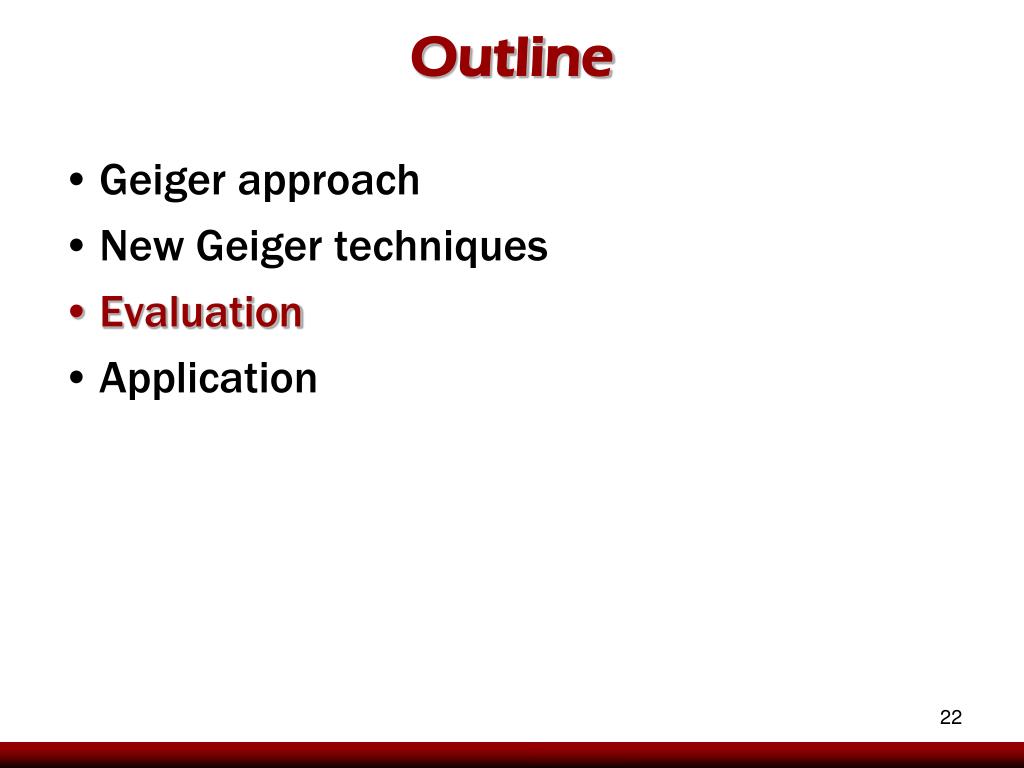 Outline

• Geiger approach
• New Geiger techniques
• Evaluation
• Application

22